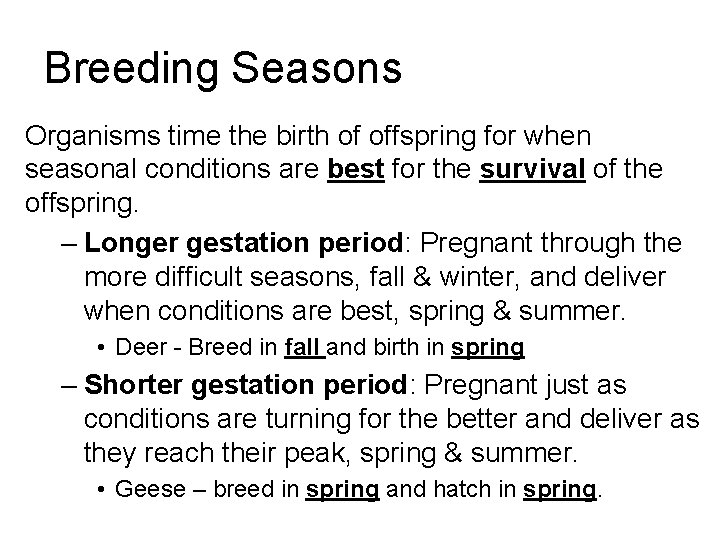 Breeding Seasons

Organisms time the birth of offspring for when seasonal conditions are best for the survival of the offspring.

– Longer gestation period: Pregnant through the more difficult seasons, fall & winter, and deliver when conditions are best, spring & summer.

• Deer - Breed in fall and birth in spring

– Shorter gestation period: Pregnant just as conditions are turning for the better and deliver as they reach their peak, spring & summer.

• Geese – breed in spring and hatch in spring.